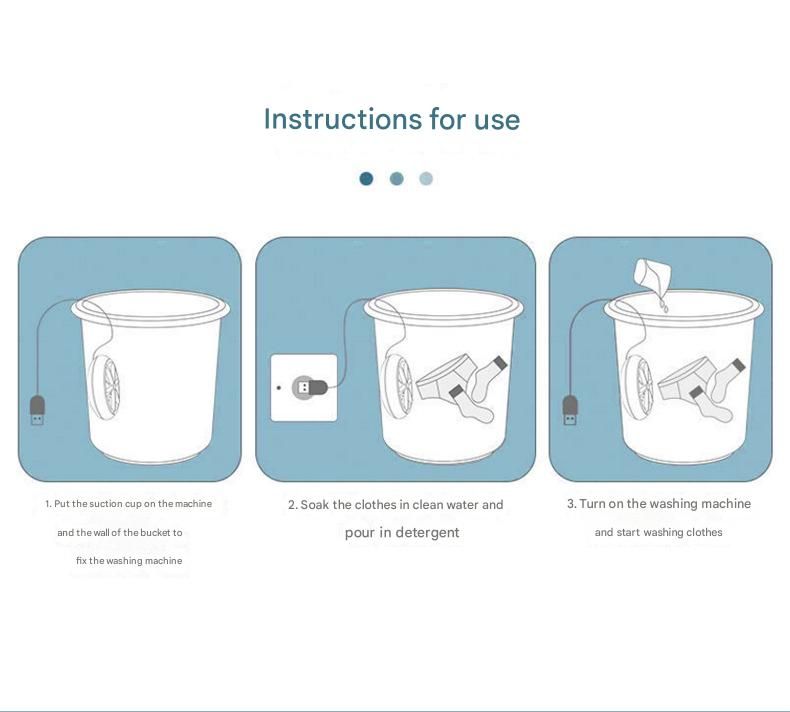 Instructions for use

1. Put the suction cup on the machine and the wall of the bucket to fix the washing machine

2. Soak the clothes in clean water and pour in detergent

3. Turn on the washing machine and start washing clothes